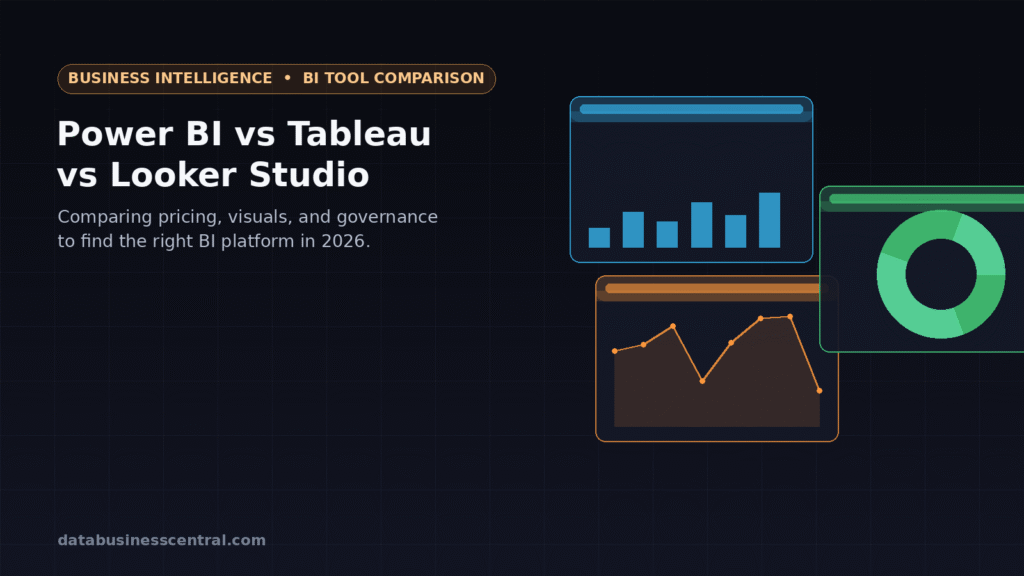 BUSINESS INTELLIGENCE • BI TOOL COMPARISON

Power BI vs Tableau vs Looker Studio

Comparing pricing, visuals, and governance to find the right BI platform in 2026.

databusinesscentral.com